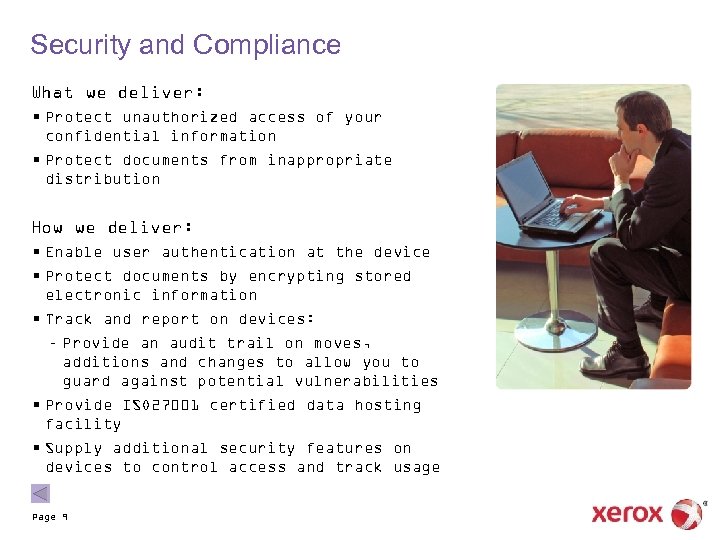 Security and Compliance

What we deliver:

▪ Protect unauthorized access of your confidential information

▪ Protect documents from inappropriate distribution

How we deliver:

▪ Enable user authentication at the device

▪ Protect documents by encrypting stored electronic information

▪ Track and report on devices:

- Provide an audit trail on moves, additions and changes to allow you to guard against potential vulnerabilities

▪ Provide ISO27001 certified data hosting facility

▪ Supply additional security features on devices to control access and track usage

Page 9

xerox